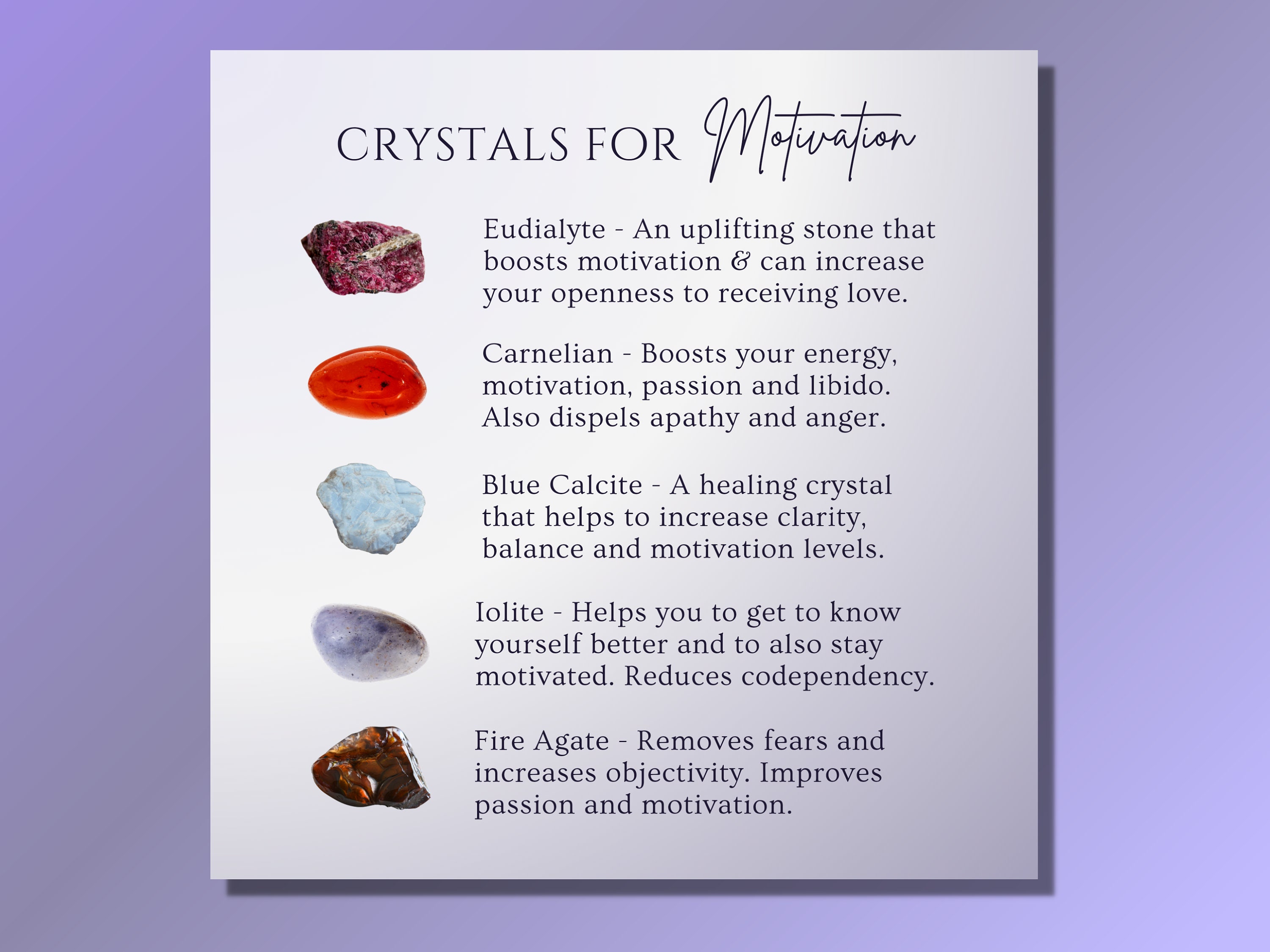 CRYSTALS FOR Motivation

Eudialyte - An uplifting stone that boosts motivation & can increase your openness to receiving love.

Carnelian - Boosts your energy, motivation, passion and libido. Also dispels apathy and anger.

Blue Calcite - A healing crystal that helps to increase clarity, balance and motivation levels.

Iolite - Helps you to get to know yourself better and to also stay motivated. Reduces codependency.

Fire Agate - Removes fears and increases objectivity. Improves passion and motivation.